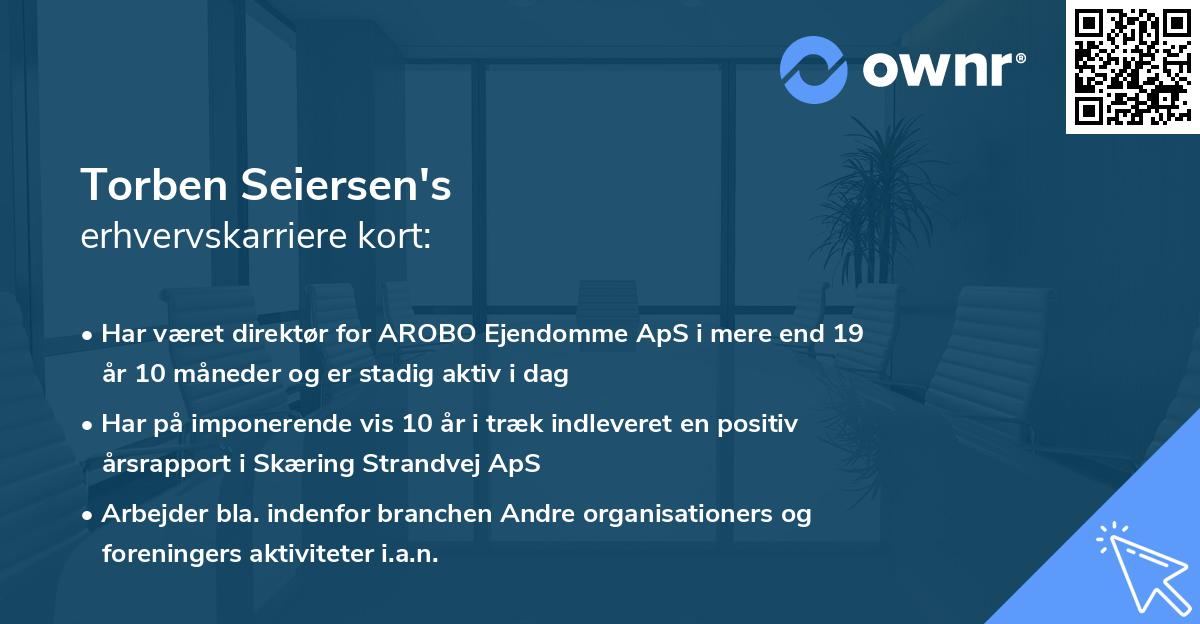 ownr®

Torben Seiersen's
erhvervskarriere kort:

• Har været direktør for AROBO Ejendomme ApS i mere end 19 år 10 måneder og er stadig aktiv i dag

• Har på imponerende vis 10 år i træk indleveret en positiv årsrapport i Skæring Strandvej ApS

• Arbejder bla. indenfor branchen Andre organisationers og foreningers aktiviteter i.a.n.